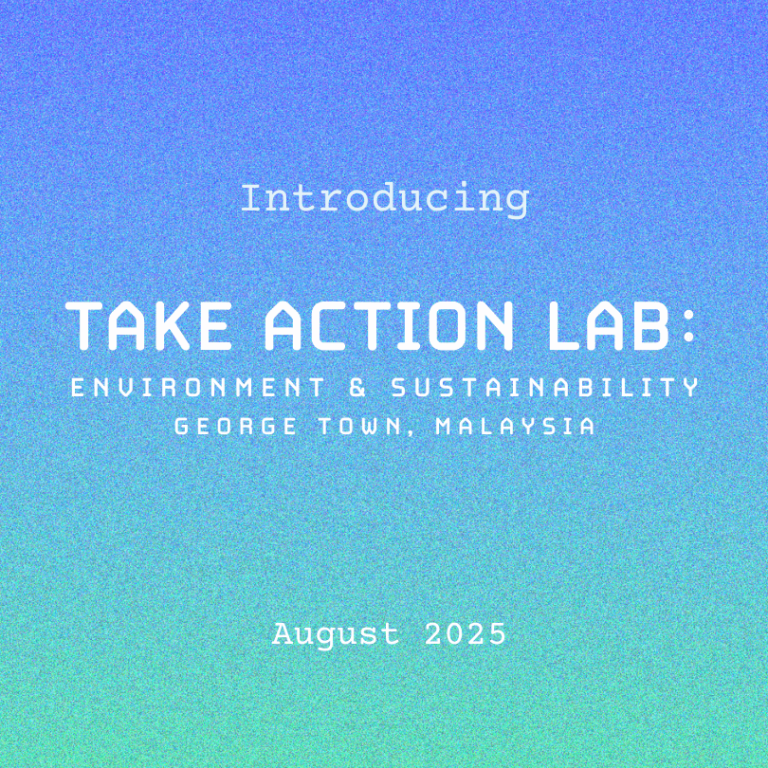 Introducing

TAKE ACTION LAB:
ENVIRONMENT & SUSTAINABILITY
GEORGE TOWN, MALAYSIA

August 2025